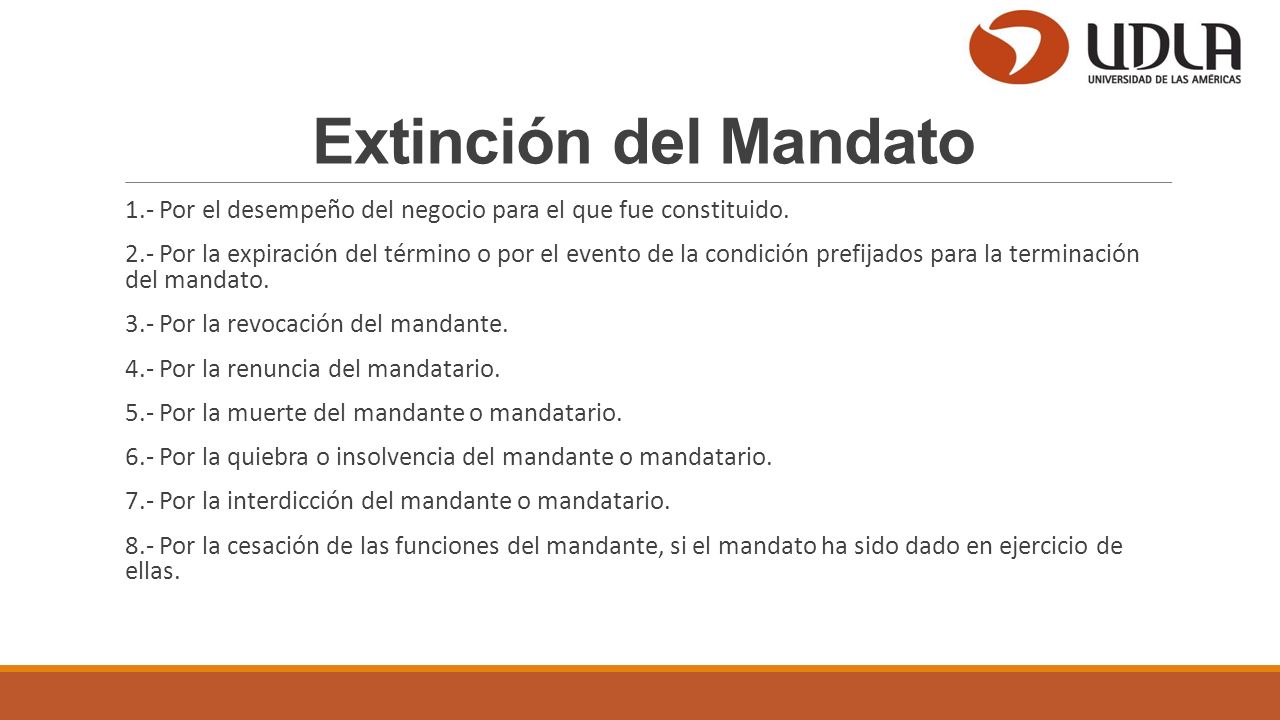 UDLA
UNIVERSIDAD DE LAS AMÉRICAS

Extinción del Mandato

1.- Por el desempeño del negocio para el que fue constituido.

2.- Por la expiración del término o por el evento de la condición prefijados para la terminación del mandato.

3.- Por la revocación del mandante.

4.- Por la renuncia del mandatario.

5.- Por la muerte del mandante o mandatario.

6.- Por la quiebra o insolvencia del mandante o mandatario.

7.- Por la interdicción del mandante o mandatario.

8.- Por la cesación de las funciones del mandante, si el mandato ha sido dado en ejercicio de ellas.